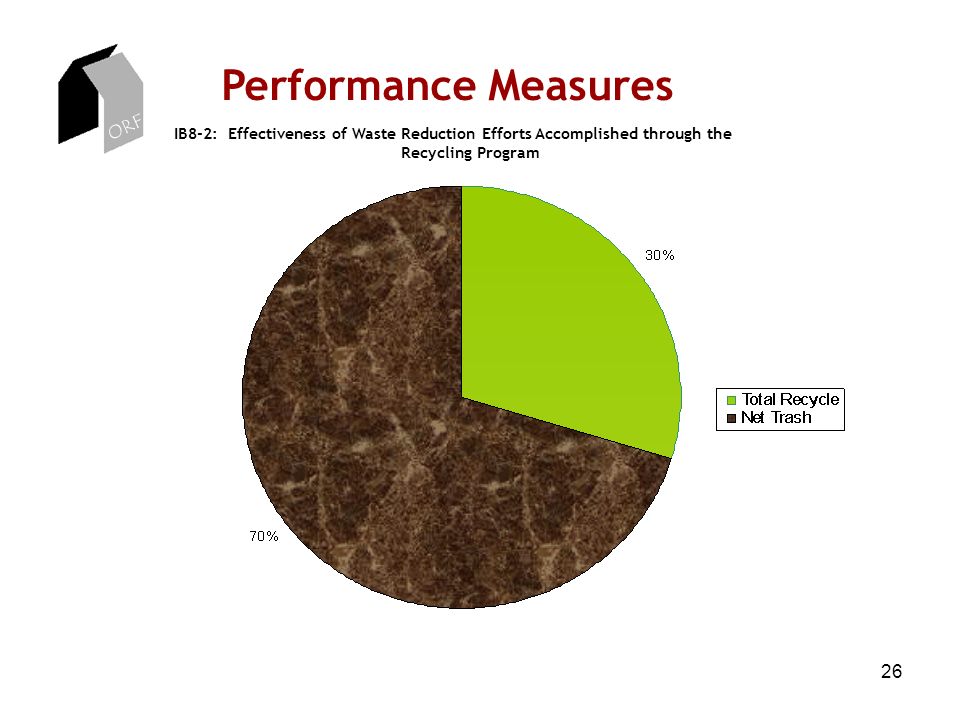 ORF

Performance Measures

IB8-2: Effectiveness of Waste Reduction Efforts Accomplished through the Recycling Program

30%

70%

Total Recycle
Net Trash

26